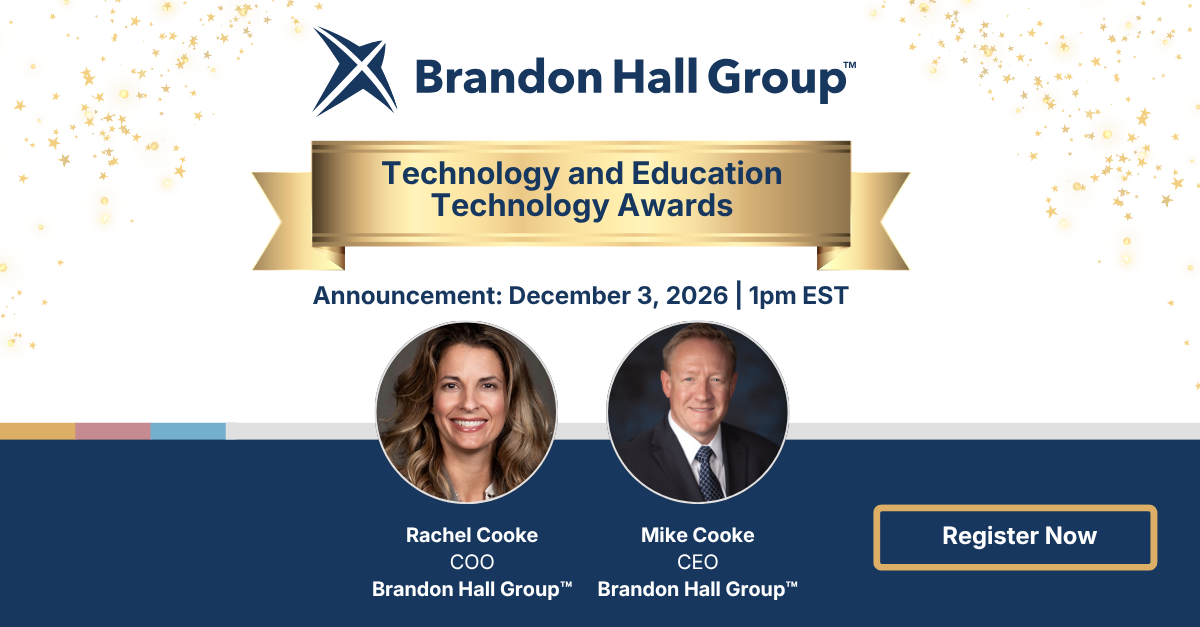 Brandon Hall Group™

Technology and Education Technology Awards

Announcement: December 3, 2026 | 1pm EST

Rachel Cooke
COO
Brandon Hall Group™

Mike Cooke
CEO
Brandon Hall Group™

Register Now